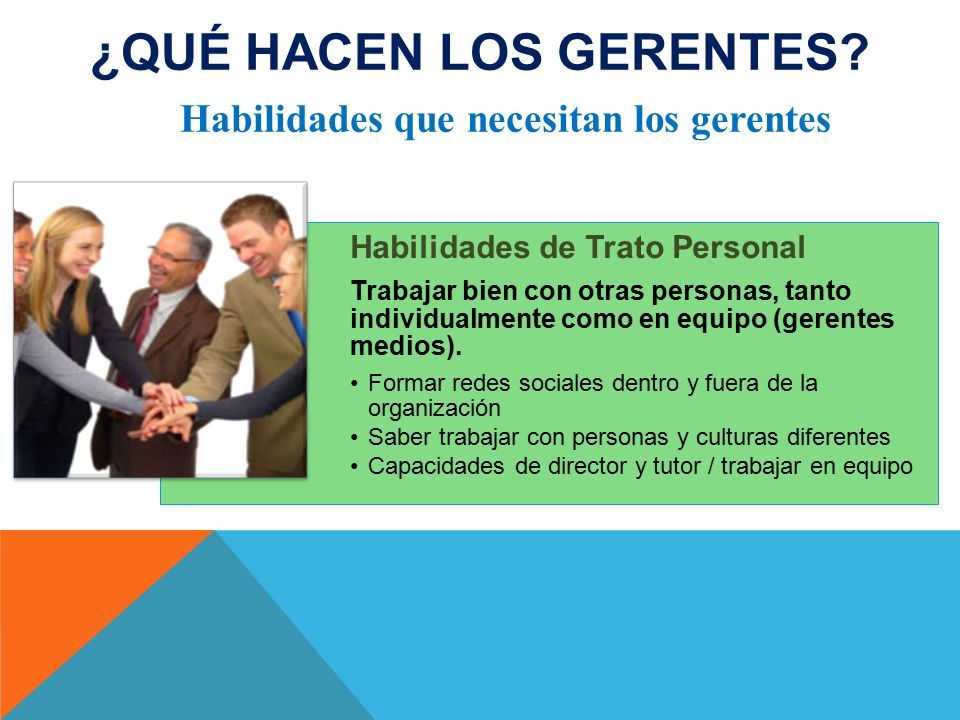 ¿QUÉ HACEN LOS GERENTES?

Habilidades que necesitan los gerentes

Habilidades de Trato Personal

Trabajar bien con otras personas, tanto individualmente como en equipo (gerentes medios).

• Formar redes sociales dentro y fuera de la organización
• Saber trabajar con personas y culturas diferentes
• Capacidades de director y tutor / trabajar en equipo